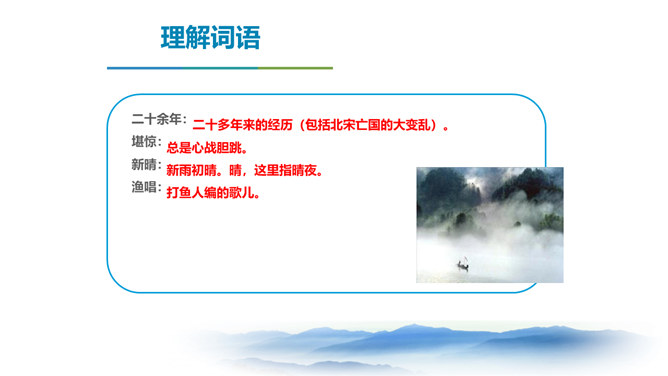 理解词语

二十余年：二十多年来的经历（包括北宋亡国的大变乱）。
堪惊：总是心战胆跳。
新晴：新雨初晴。晴，这里指晴夜。
渔唱：打鱼人编的歌儿。